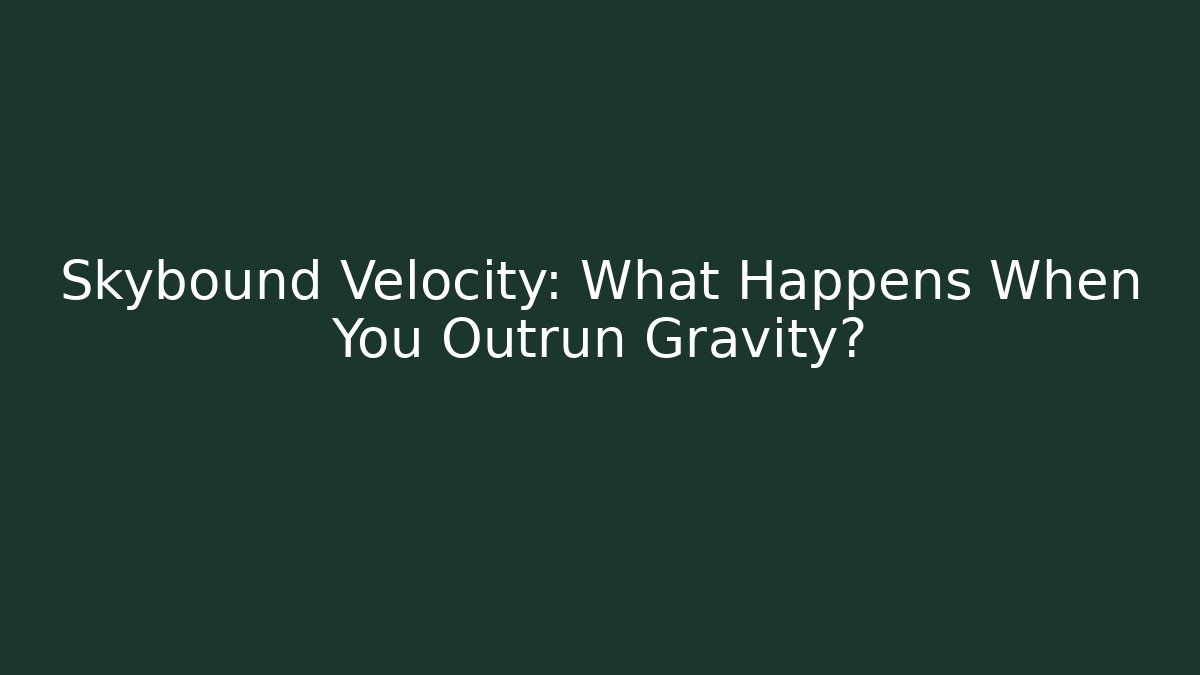 Skybound Velocity: What Happens When You Outrun Gravity?